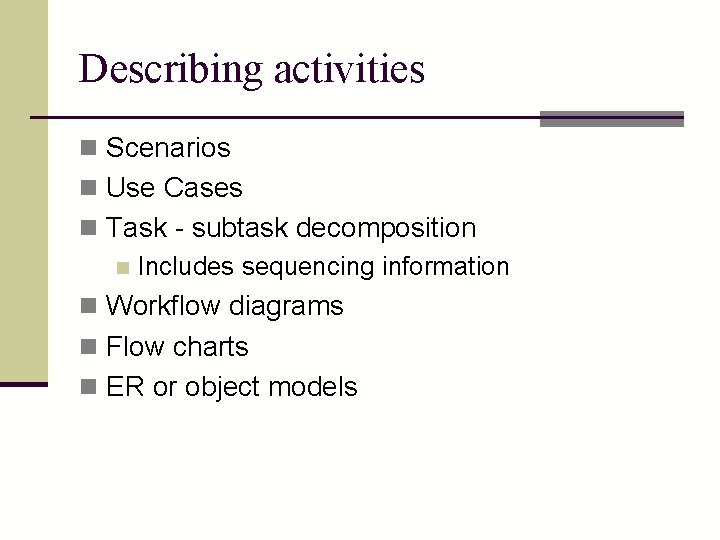 Describing activities

- Scenarios
- Use Cases
- Task - subtask decomposition
  - Includes sequencing information
- Workflow diagrams
- Flow charts
- ER or object models